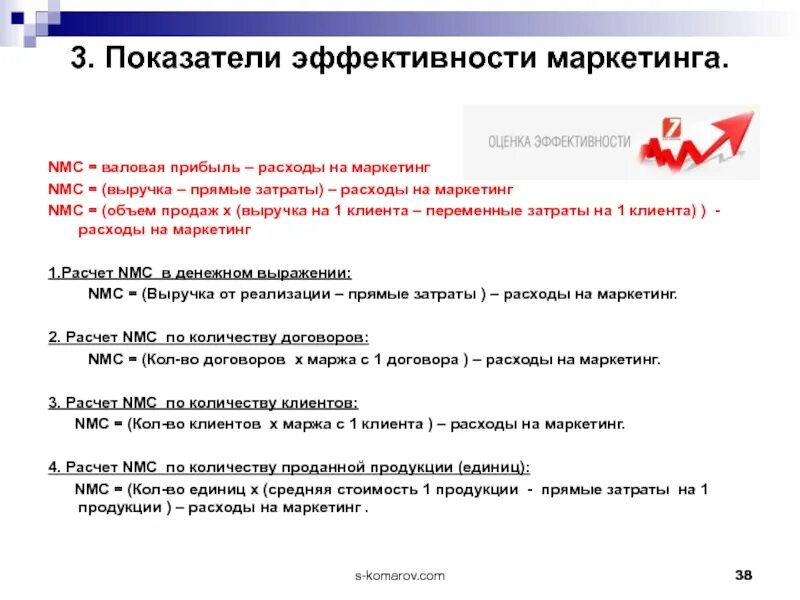 3. Показатели эффективности маркетинга.

ОЦЕНКА ЭФФЕКТИВНОСТИ

NMC = валовая прибыль – расходы на маркетинг
NMC = (выручка – прямые затраты) – расходы на маркетинг
NMC = (объем продаж х (выручка на 1 клиента – переменные затраты на 1 клиента) ) - расходы на маркетинг

1.Расчет NMC в денежном выражении:
NMC = (Выручка от реализации – прямые затраты ) – расходы на маркетинг.

2. Расчет NMC по количеству договоров:
NMC = (Кол-во договоров х маржа с 1 договора ) – расходы на маркетинг.

3. Расчет NMC по количеству клиентов:
NMC = (Кол-во клиентов х маржа с 1 клиента ) – расходы на маркетинг.

4. Расчет NMC по количеству проданной продукции (единиц):
NMC = (Кол-во единиц х (средняя стоимость 1 продукции - прямые затраты на 1 продукции ) – расходы на маркетинг .

s-komarov.com

38